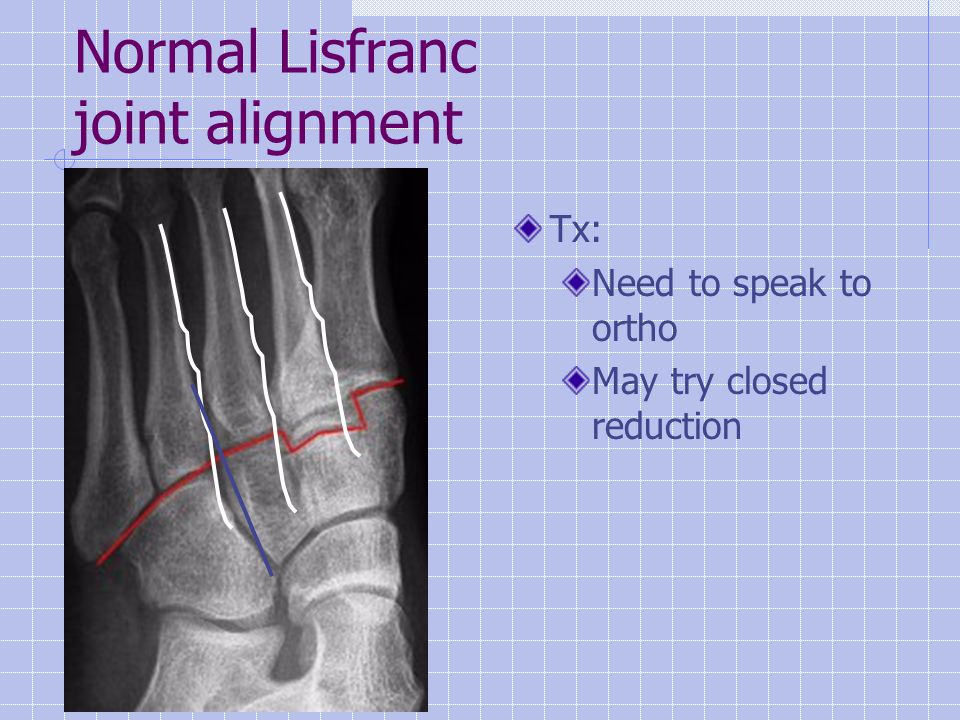 Normal Lisfranc joint alignment

Tx:

Need to speak to ortho

May try closed reduction